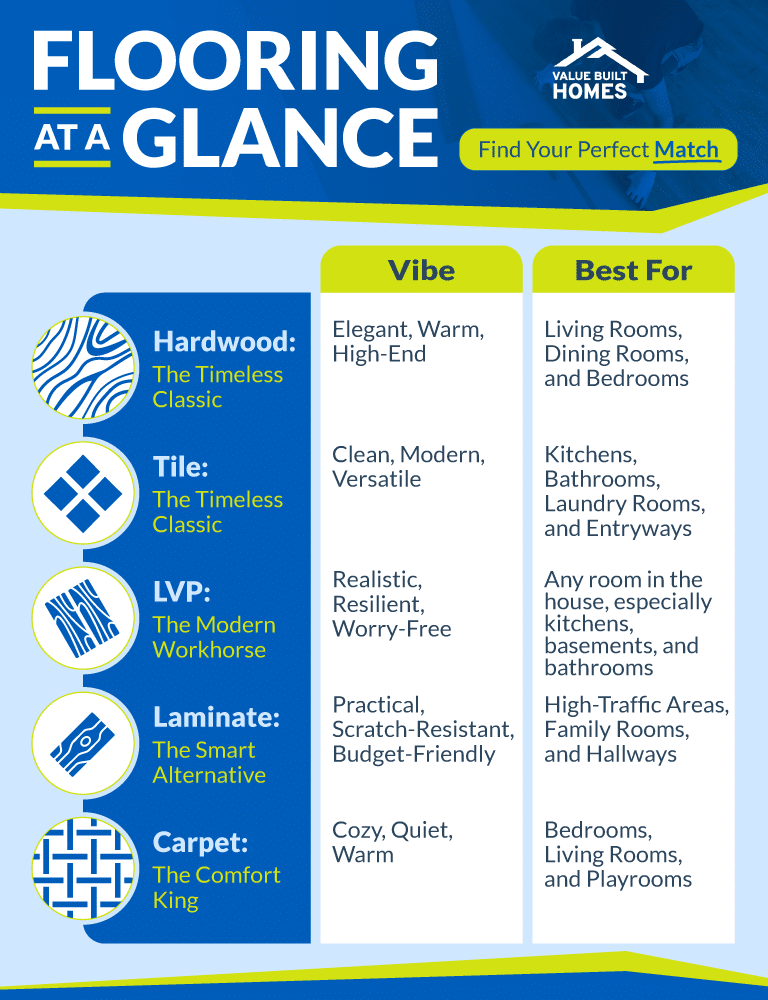 FLOORING AT A GLANCE

VALUE BUILT HOMES

Find Your Perfect Match

| | Vibe | Best For |
|---|---|---|
| Hardwood: The Timeless Classic | Elegant, Warm, High-End | Living Rooms, Dining Rooms, and Bedrooms |
| Tile: The Timeless Classic | Clean, Modern, Versatile | Kitchens, Bathrooms, Laundry Rooms, and Entryways |
| LVP: The Modern Workhorse | Realistic, Resilient, Worry-Free | Any room in the house, especially kitchens, basements, and bathrooms |
| Laminate: The Smart Alternative | Practical, Scratch-Resistant, Budget-Friendly | High-Traffic Areas, Family Rooms, and Hallways |
| Carpet: The Comfort King | Cozy, Quiet, Warm | Bedrooms, Living Rooms, and Playrooms |